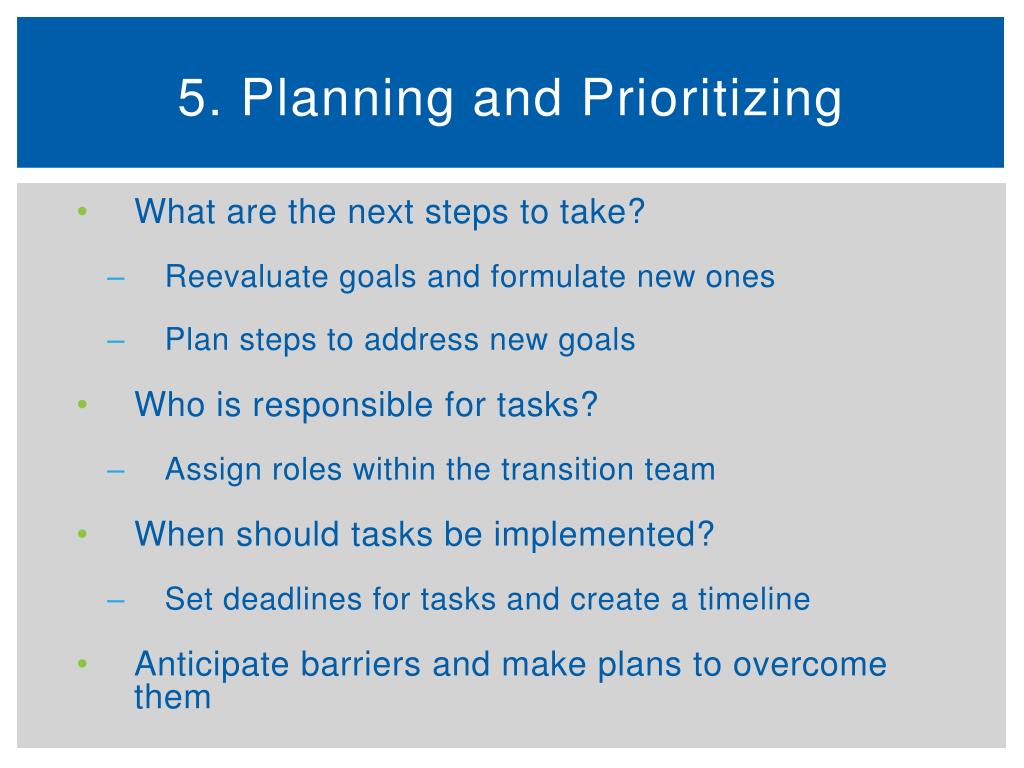 5. Planning and Prioritizing

• What are the next steps to take?
– Reevaluate goals and formulate new ones
– Plan steps to address new goals
• Who is responsible for tasks?
– Assign roles within the transition team
• When should tasks be implemented?
– Set deadlines for tasks and create a timeline
• Anticipate barriers and make plans to overcome them